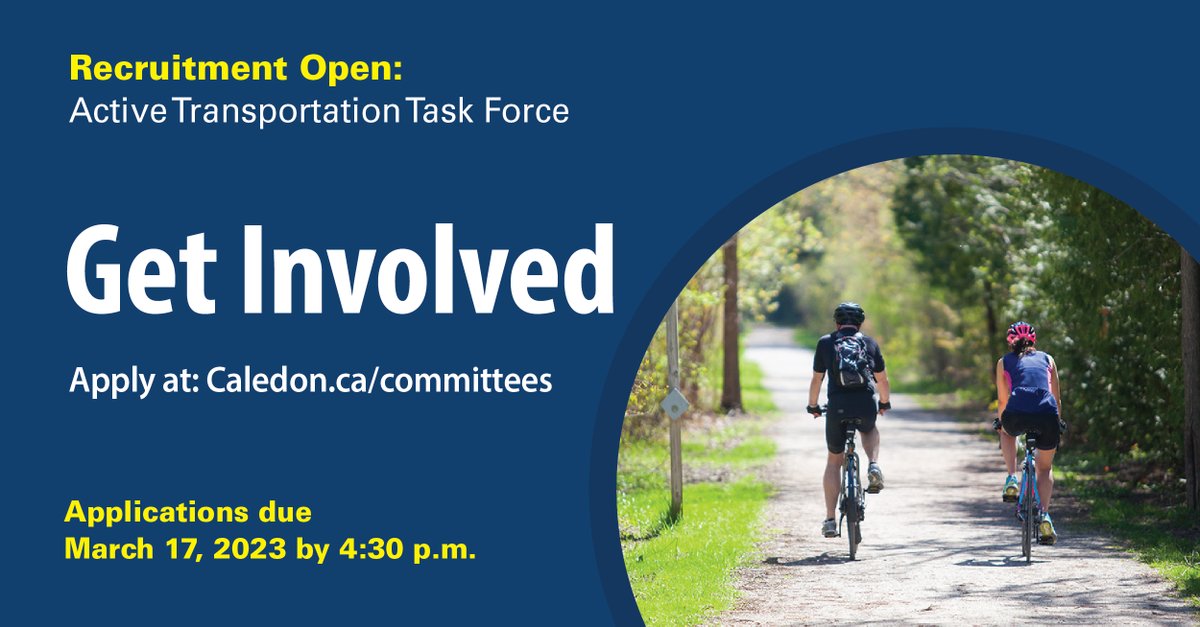 Recruitment Open:
Active Transportation Task Force

Get Involved

Apply at: Caledon.ca/committees

Applications due
March 17, 2023 by 4:30 p.m.